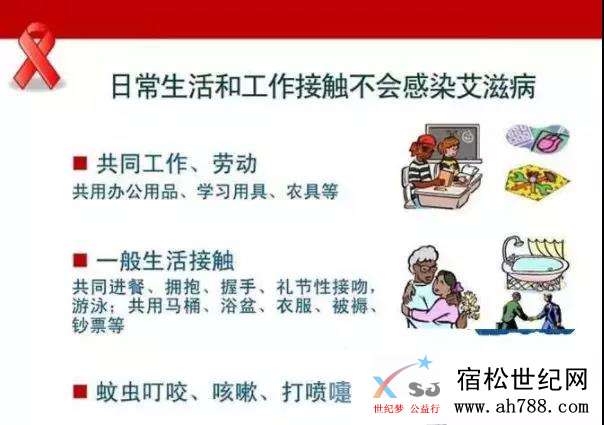 日常生活和工作接触不会感染艾滋病

■ 共同工作、劳动
共用办公用品、学习用具、农具等

■ 一般生活接触
共同进餐、拥抱、握手、礼节性接吻，游泳；共用马桶、浴盆、衣服、被褥、钞票等

■ 蚊虫叮咬、咳嗽、打喷嚏

XSJ 世纪梦 公益行
宿松世纪网
www.ah788.com